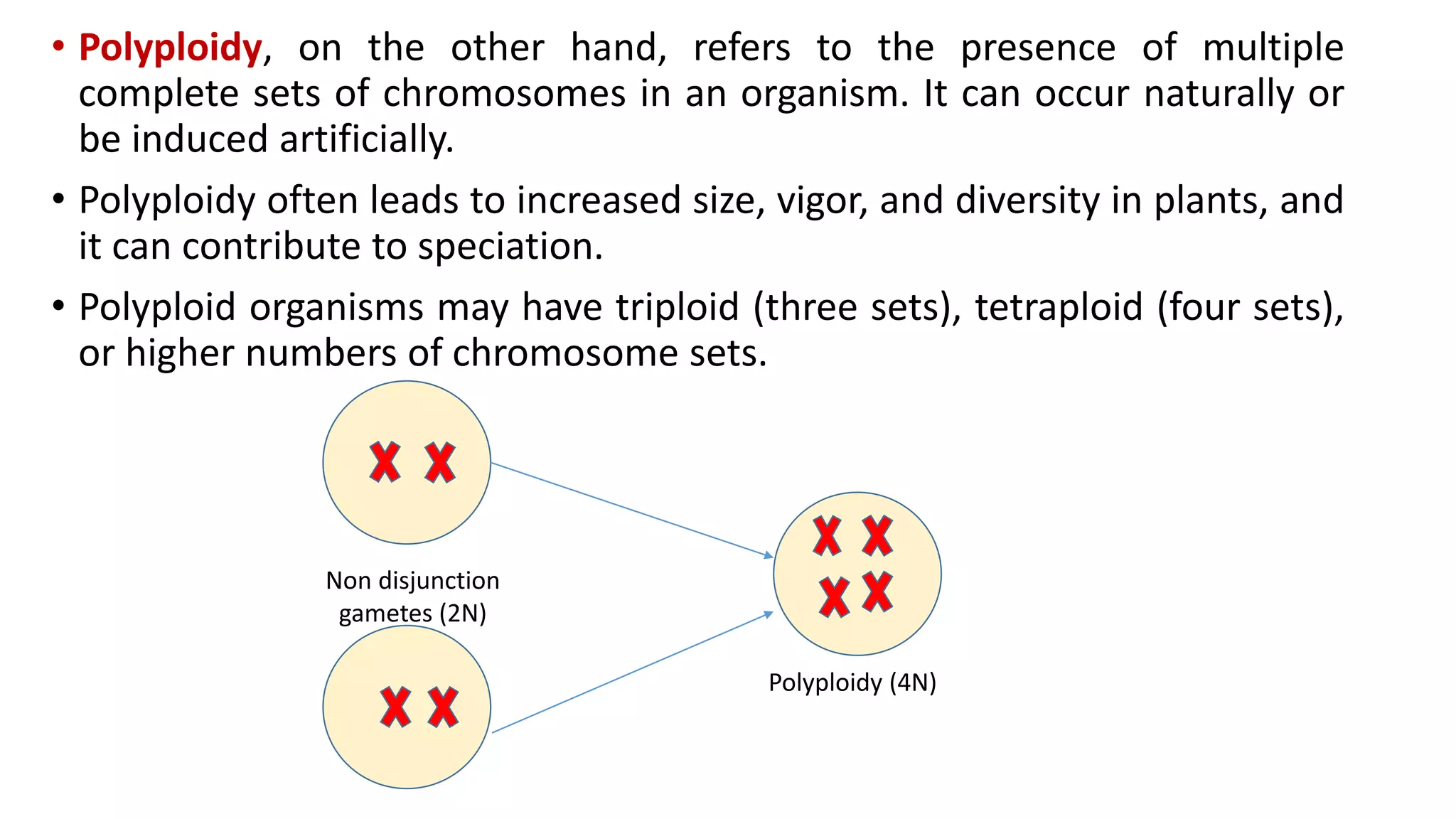 • Polyploidy, on the other hand, refers to the presence of multiple complete sets of chromosomes in an organism. It can occur naturally or be induced artificially.

• Polyploidy often leads to increased size, vigor, and diversity in plants, and it can contribute to speciation.

• Polyploid organisms may have triploid (three sets), tetraploid (four sets), or higher numbers of chromosome sets.

Non disjunction gametes (2N)

Polyploidy (4N)